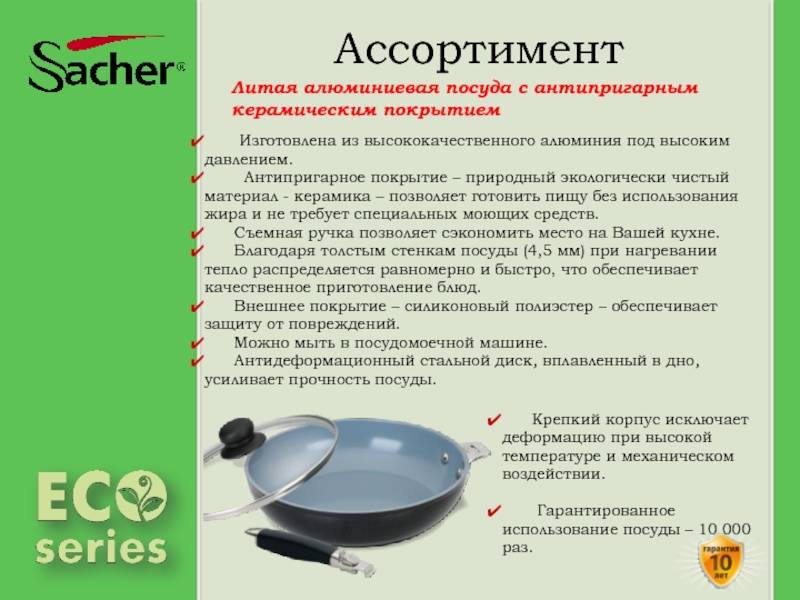 Sacher®

Ассортимент

Литая алюминиевая посуда с антипригарным керамическим покрытием

✔ Изготовлена из высококачественного алюминия под высоким давлением.
✔ Антипригарное покрытие – природный экологически чистый материал - керамика – позволяет готовить пищу без использования жира и не требует специальных моющих средств.
✔ Съемная ручка позволяет сэкономить место на Вашей кухне.
✔ Благодаря толстым стенкам посуды (4,5 мм) при нагревании тепло распределяется равномерно и быстро, что обеспечивает качественное приготовление блюд.
✔ Внешнее покрытие – силиконовый полиэстер – обеспечивает защиту от повреждений.
✔ Можно мыть в посудомоечной машине.
✔ Антидеформационный стальной диск, вплавленный в дно, усиливает прочность посуды.

✔ Крепкий корпус исключает деформацию при высокой температуре и механическом воздействии.

✔ Гарантированное использование посуды – 10 000 раз.

ECO series

гарантия 10 лет